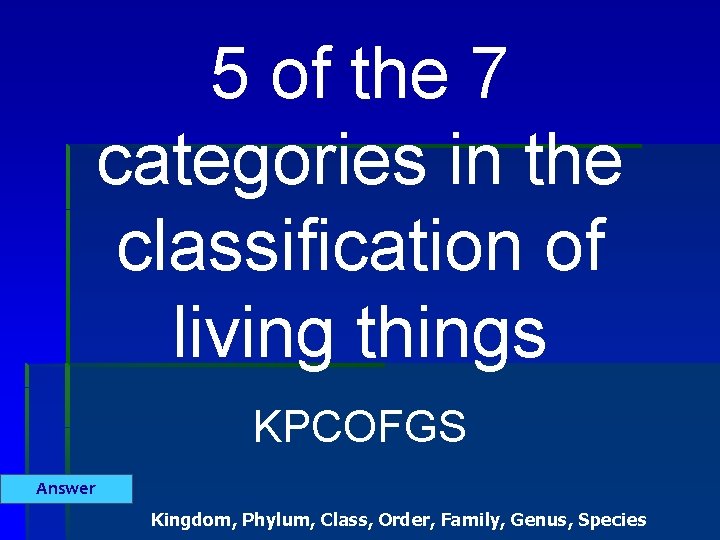 5 of the 7 categories in the classification of living things

KPCOFGS

Answer

Kingdom, Phylum, Class, Order, Family, Genus, Species